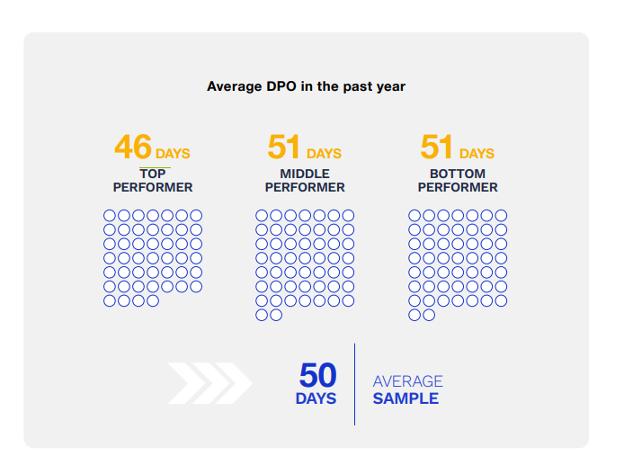 Average DPO in the past year

46 DAYS
TOP PERFORMER

51 DAYS
MIDDLE PERFORMER

51 DAYS
BOTTOM PERFORMER

50 DAYS

AVERAGE SAMPLE